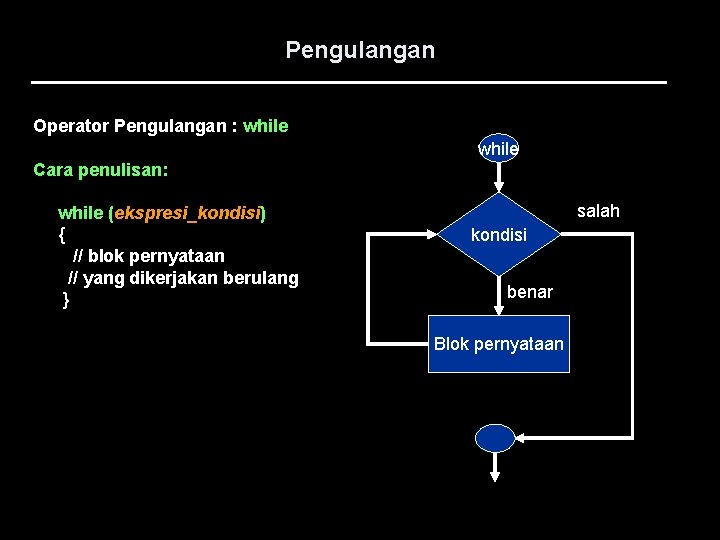 Pengulangan

Operator Pengulangan : while

Cara penulisan:

while (ekspresi_kondisi)
{
// blok pernyataan
// yang dikerjakan berulang
}

while

kondisi

salah

benar

Blok pernyataan